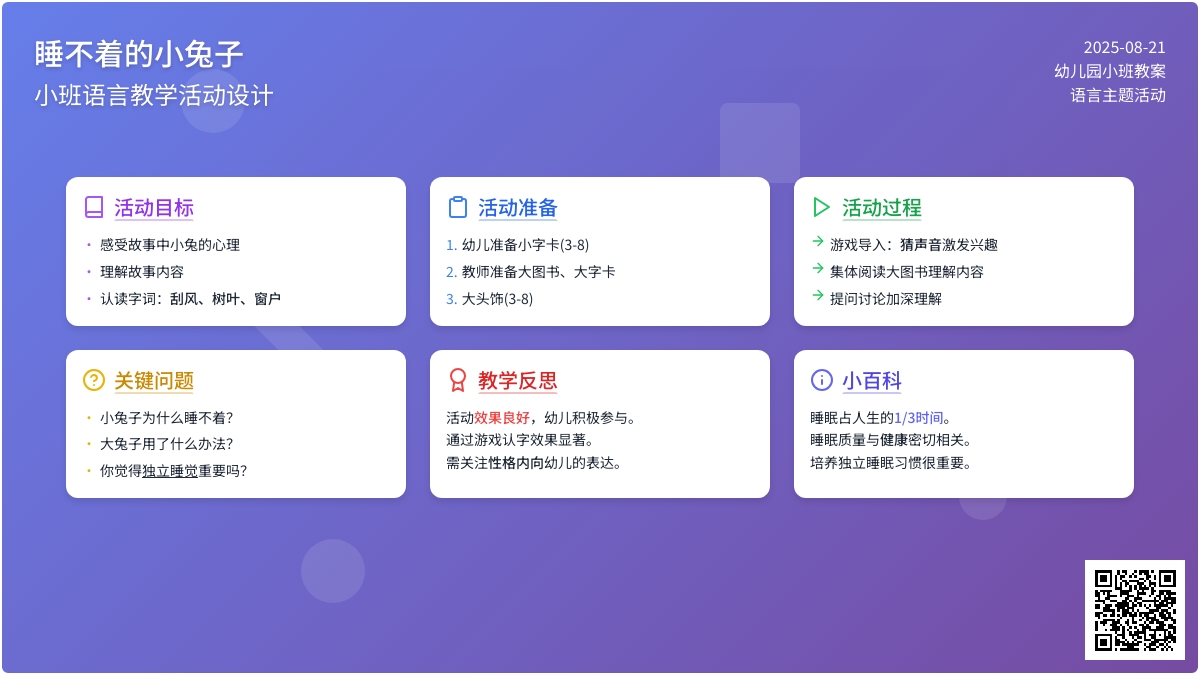 睡不着的小兔子
小班语言教学活动设计

2025-08-21
幼儿园小班教案
语言主题活动

活动目标
• 感受故事中小兔的心理
• 理解故事内容
• 认读字词：刮风、树叶、窗户

活动准备
1. 幼儿准备小字卡(3-8)
2. 教师准备大图书、大字卡
3. 大头饰(3-8)

活动过程
→ 游戏导入：猜声音激发兴趣
→ 集体阅读大图书理解内容
→ 提问讨论加深理解

关键问题
• 小兔子为什么睡不着?
• 大兔子用了什么办法?
• 你觉得独立睡觉重要吗?

教学反思
活动效果良好，幼儿积极参与。
通过游戏认字效果显著。
需关注性格内向幼儿的表达。

小百科
睡眠占人生的1/3时间。
睡眠质量与健康密切相关。
培养独立睡眠习惯很重要。